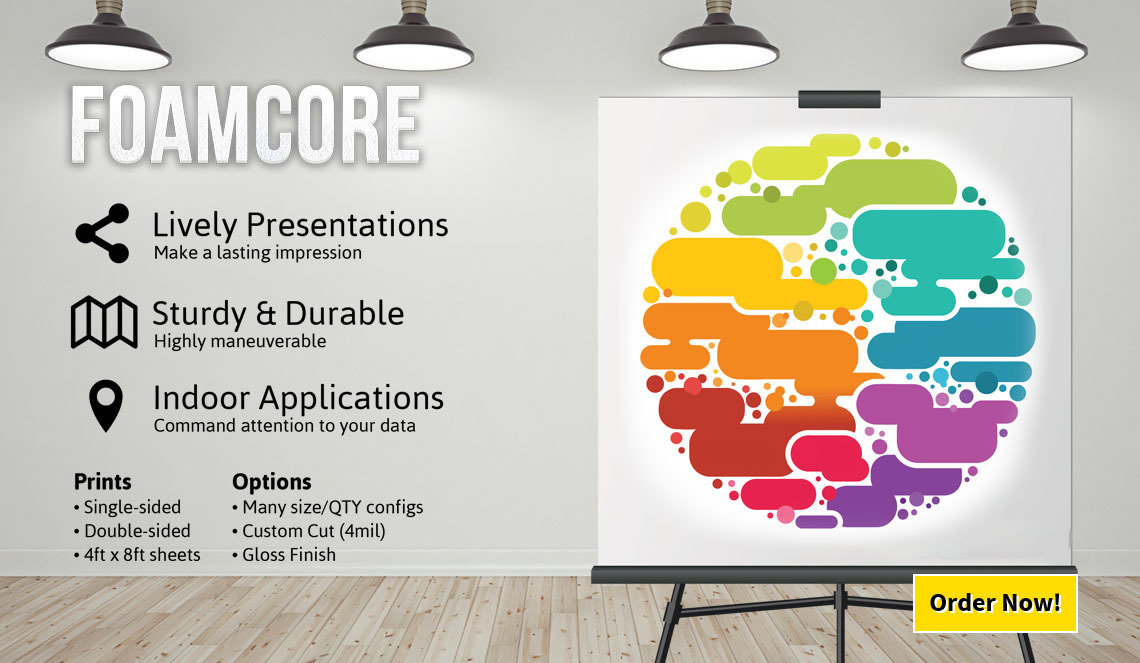 FOAMCORE

Lively Presentations
Make a lasting impression

Sturdy & Durable
Highly maneuverable

Indoor Applications
Command attention to your data

Prints
• Single-sided
• Double-sided
• 4ft x 8ft sheets

Options
• Many size/QTY configs
• Custom Cut (4mil)
• Gloss Finish

Order Now!